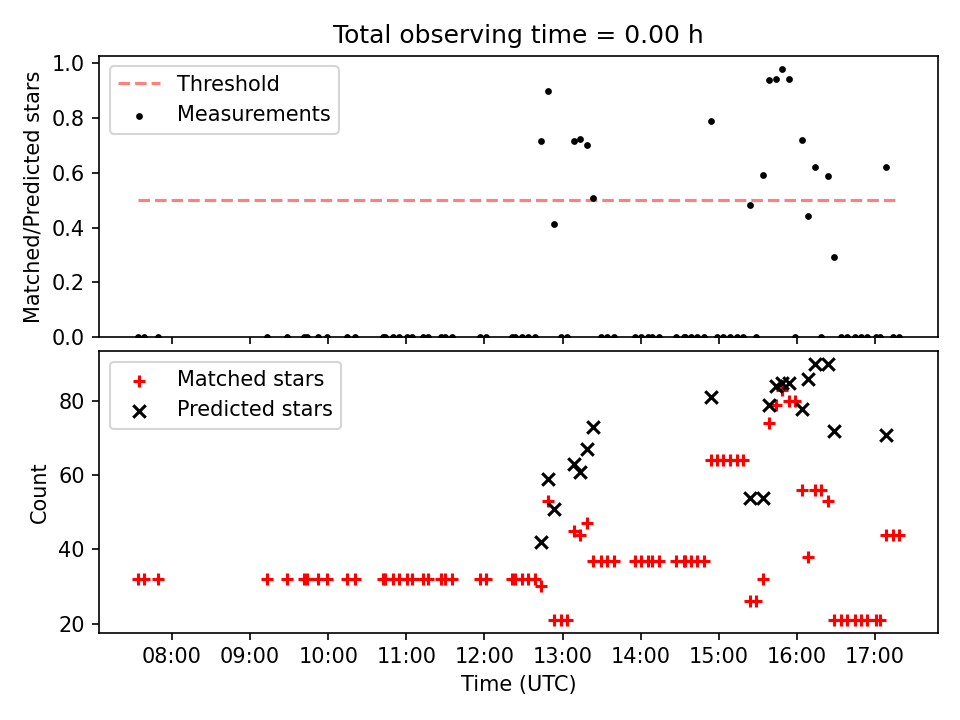 Total observing time = 0.00 h

Threshold
Measurements

Matched/Predicted stars

1.0
0.8
0.6
0.4
0.2
0.0

Matched stars
Predicted stars

Count

80
60
40
20

08:00 09:00 10:00 11:00 12:00 13:00 14:00 15:00 16:00 17:00

Time (UTC)